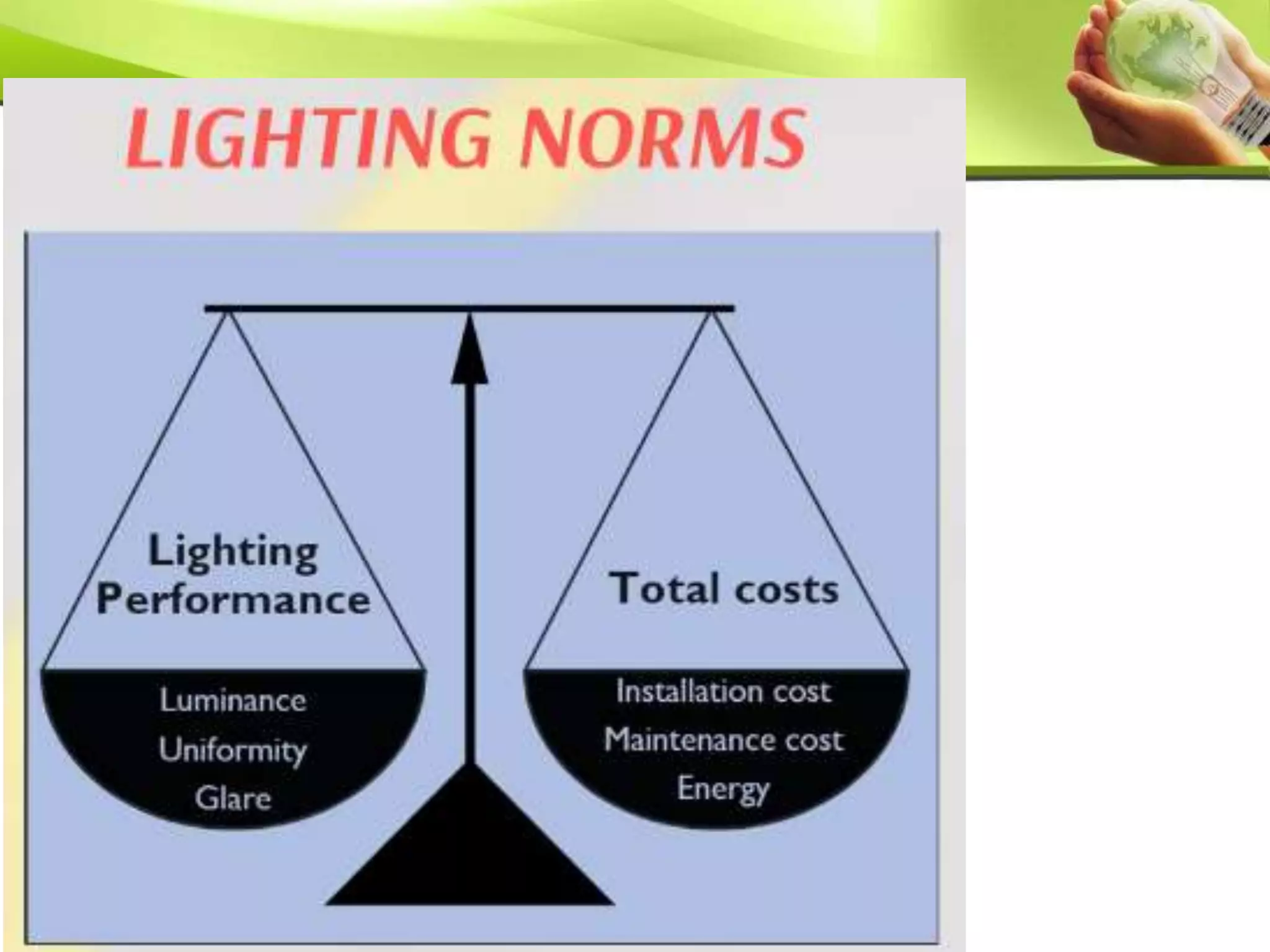 LIGHTING NORMS

Lighting Performance

Luminance
Uniformity
Glare

Total costs

Installation cost
Maintenance cost
Energy